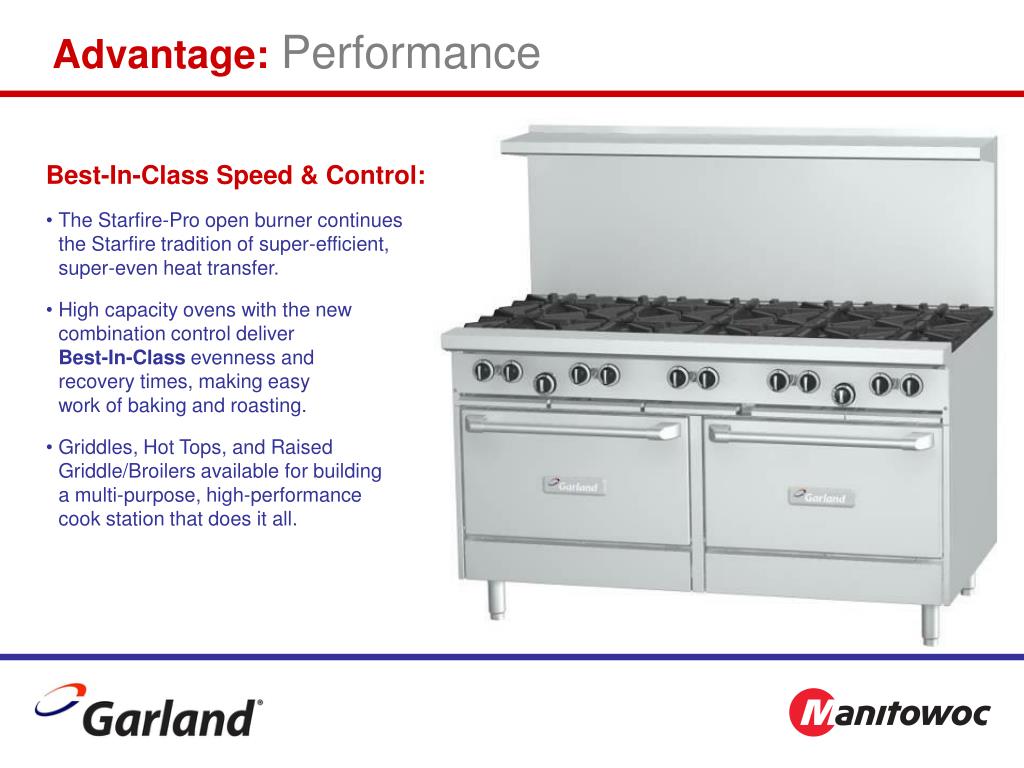 Advantage: Performance

Best-In-Class Speed & Control:

• The Starfire-Pro open burner continues the Starfire tradition of super-efficient, super-even heat transfer.

• High capacity ovens with the new combination control deliver Best-In-Class evenness and recovery times, making easy work of baking and roasting.

• Griddles, Hot Tops, and Raised Griddle/Broilers available for building a multi-purpose, high-performance cook station that does it all.

Garland

Garland

Garland®

Manitowoc